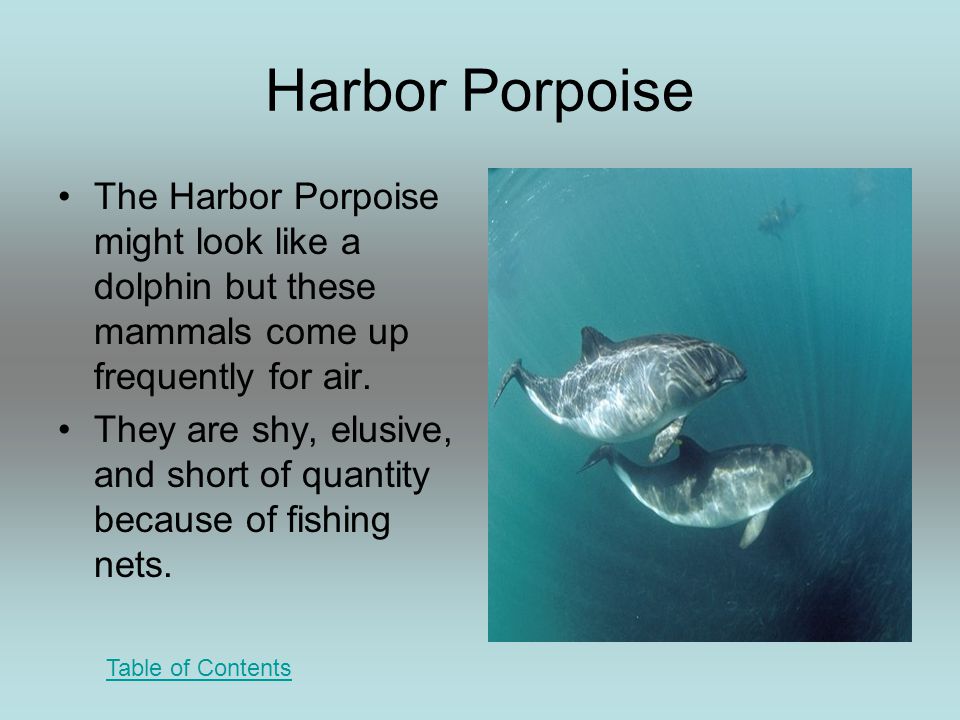 Harbor Porpoise

• The Harbor Porpoise might look like a dolphin but these mammals come up frequently for air.

• They are shy, elusive, and short of quantity because of fishing nets.

Table of Contents